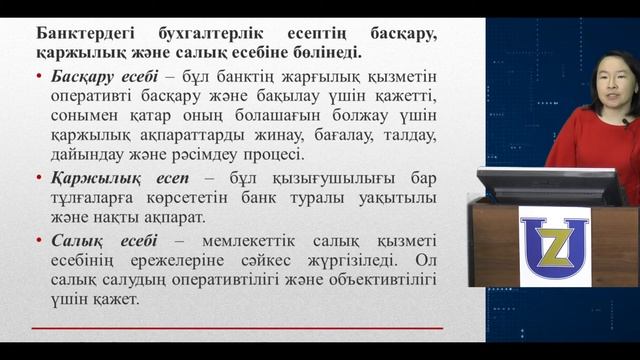 Банктердегі бухгалтерлік есептің басқару, қаржылық және салық есебіне бөлінеді.

• Басқару есебі – бұл банктің жарғылық қызметін оперативті басқару және бақылау үшін қажетті, сонымен қатар оның болашағын болжау үшін қаржылық ақпараттарды жинау, бағалау, талдау, дайындау және рәсімдеу процесі.

• Қаржылық есеп – бұл қызығушылығы бар тұлғаларға көрсететін банк туралы уақытылы және нақты ақпарат.

• Салық есебі – мемлекеттік салық қызметі есебінің ережелеріне сәйкес жүргізіледі. Ол салық салудың оперативтілігі және объективтілігі үшін қажет.

UZ